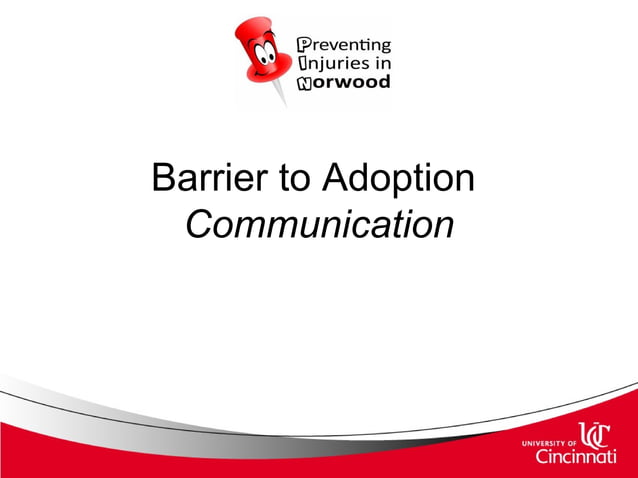 Preventing
Injuries in
Norwood

Barrier to Adoption
Communication

UC
UNIVERSITY OF
Cincinnati